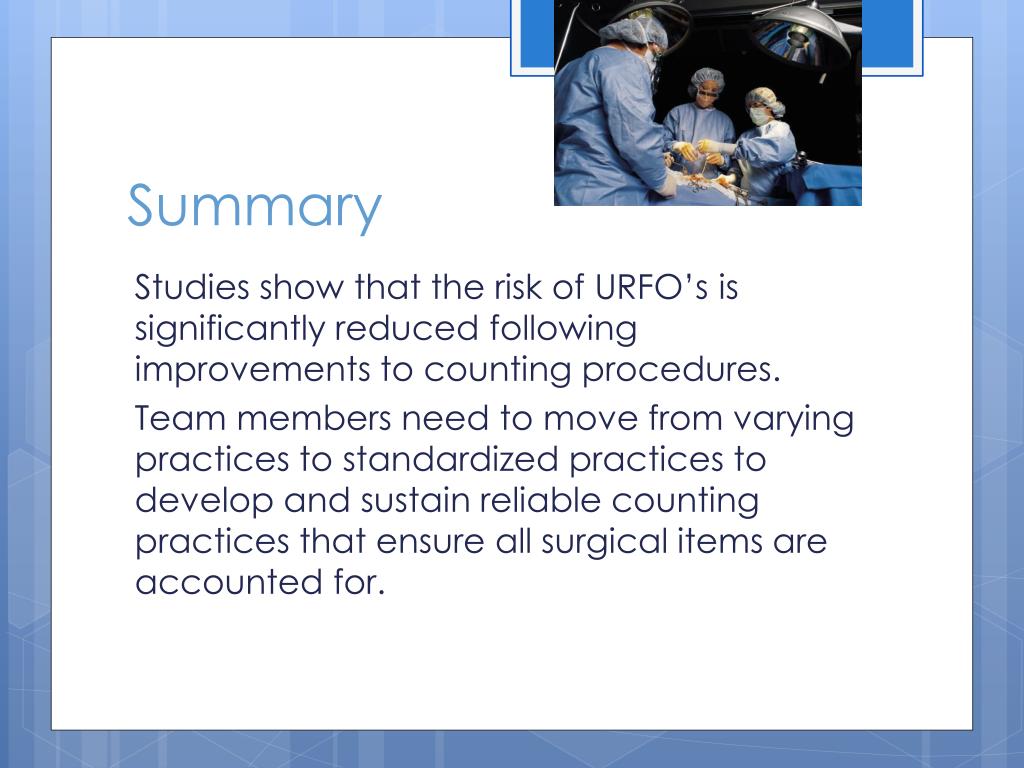 Summary

Studies show that the risk of URFO’s is significantly reduced following improvements to counting procedures.

Team members need to move from varying practices to standardized practices to develop and sustain reliable counting practices that ensure all surgical items are accounted for.